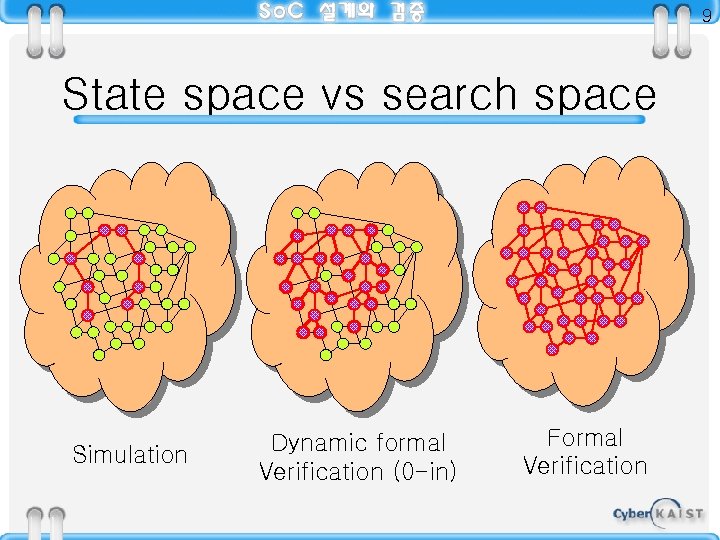 SoC 설계와 검증

9

State space vs search space

Simulation

Dynamic formal Verification (0-in)

Formal Verification

Cyber KAIST